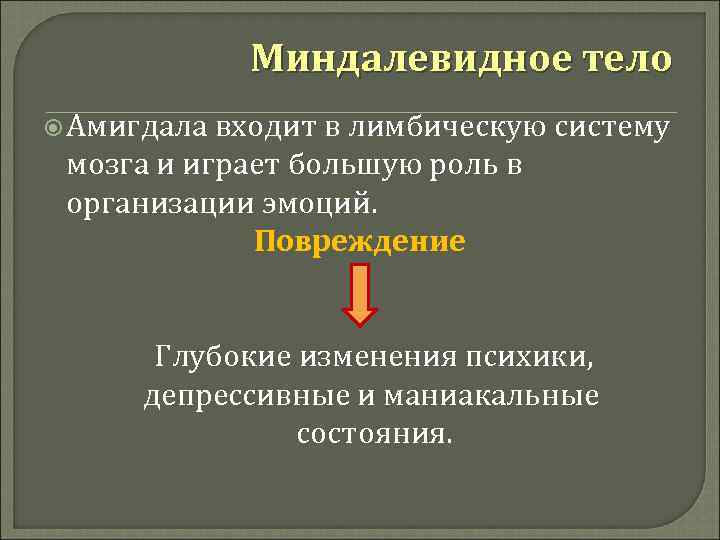 Миндалевидное тело

Амигдала входит в лимбическую систему мозга и играет большую роль в организации эмоций.

Повреждение

Глубокие изменения психики, депрессивные и маниакальные состояния.